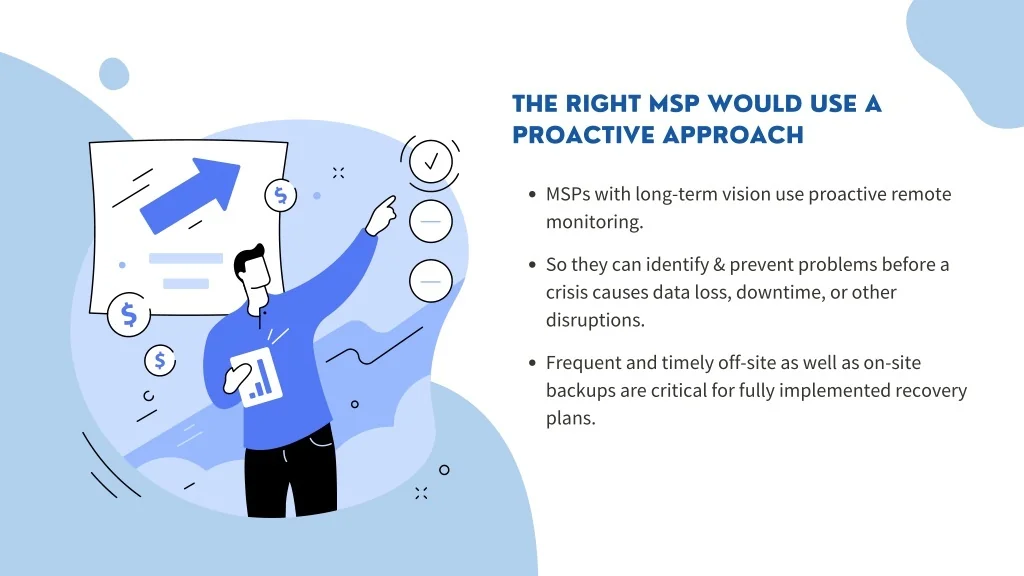 THE RIGHT MSP WOULD USE A PROACTIVE APPROACH

• MSPs with long-term vision use proactive remote monitoring.

• So they can identify & prevent problems before a crisis causes data loss, downtime, or other disruptions.

• Frequent and timely off-site as well as on-site backups are critical for fully implemented recovery plans.